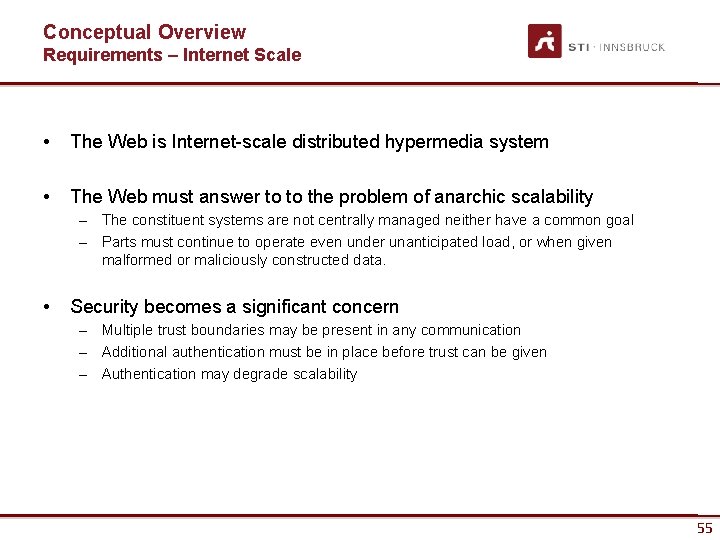 Conceptual Overview
Requirements – Internet Scale

STI · INNSBRUCK

• The Web is Internet-scale distributed hypermedia system

• The Web must answer to to the problem of anarchic scalability
– The constituent systems are not centrally managed neither have a common goal
– Parts must continue to operate even under unanticipated load, or when given malformed or maliciously constructed data.

• Security becomes a significant concern
– Multiple trust boundaries may be present in any communication
– Additional authentication must be in place before trust can be given
– Authentication may degrade scalability

55